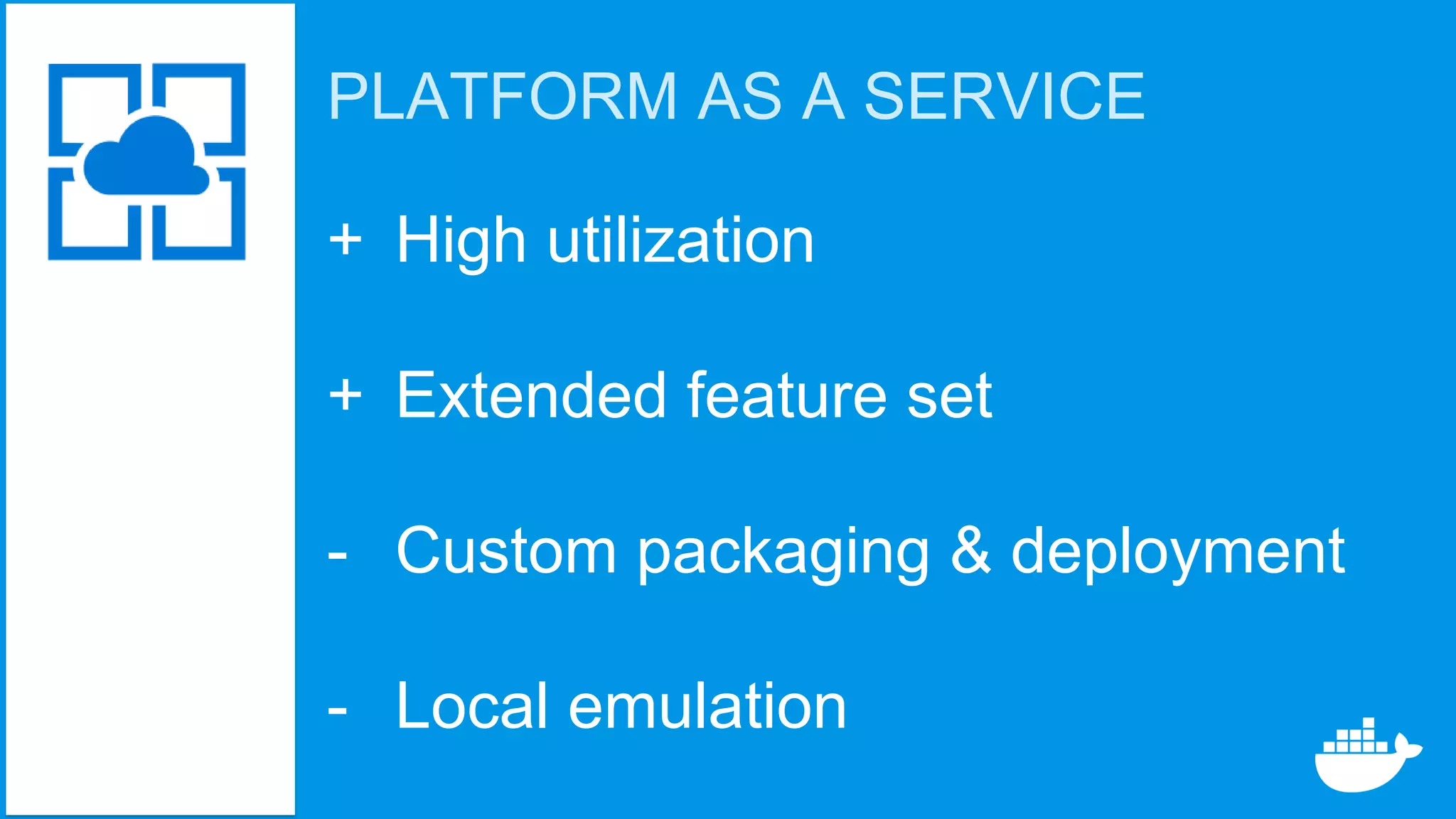 PLATFORM AS A SERVICE

+ High utilization

+ Extended feature set

- Custom packaging & deployment

- Local emulation